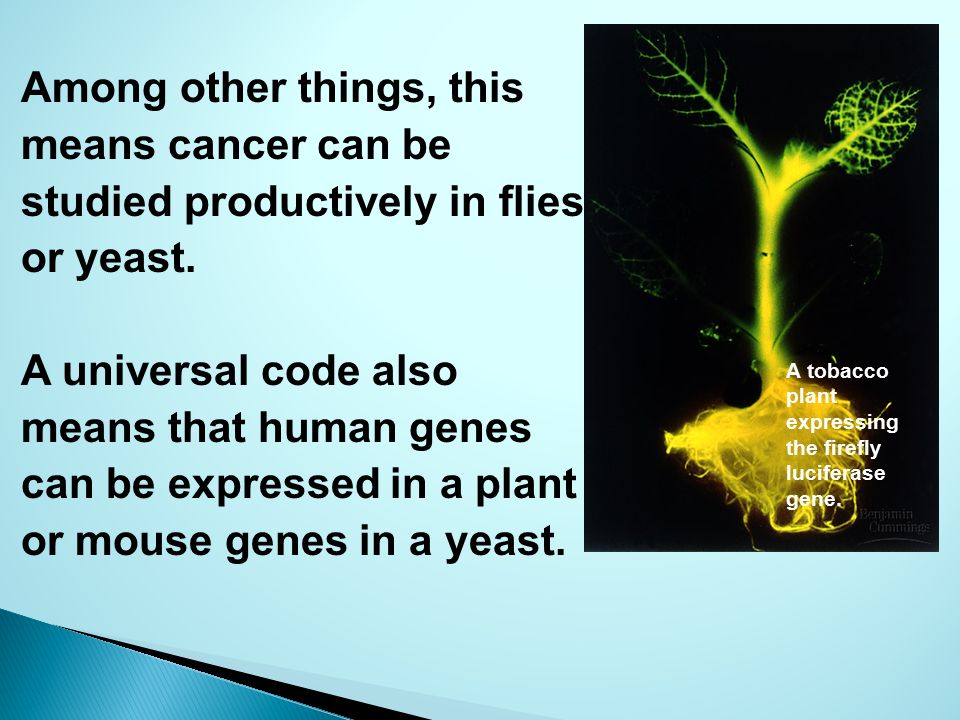 Among other things, this means cancer can be studied productively in flies or yeast.

A universal code also means that human genes can be expressed in a plant or mouse genes in a yeast.

A tobacco plant expressing the firefly luciferase gene.

Benjamin Cummings